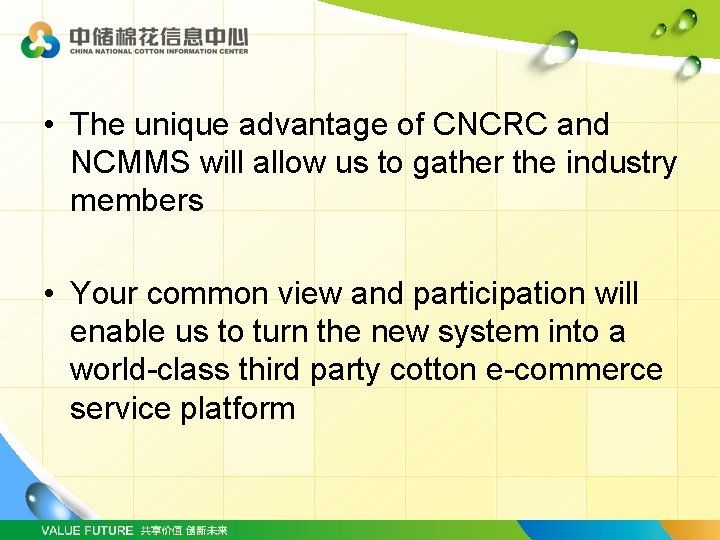 中储棉花信息中心
CHINA NATIONAL COTTON INFORMATION CENTER

• The unique advantage of CNCRC and NCMMS will allow us to gather the industry members

• Your common view and participation will enable us to turn the new system into a world-class third party cotton e-commerce service platform

VALUE FUTURE 共享价值 创新未来